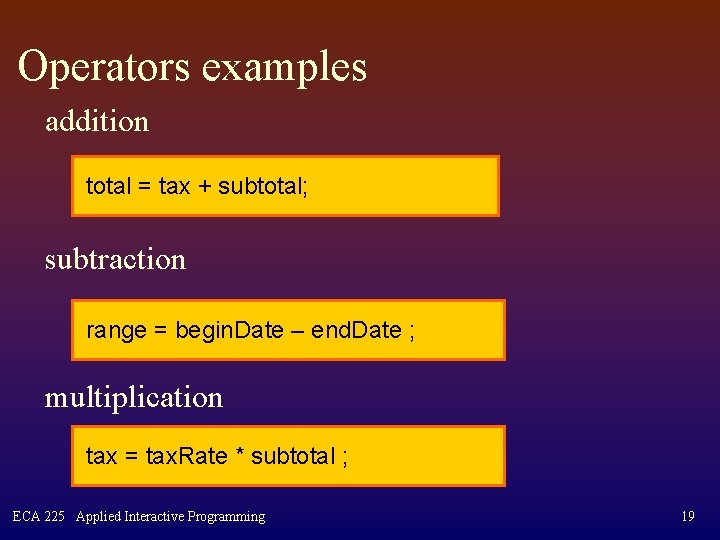 Operators examples

addition

total = tax + subtotal;

subtraction

range = beginDate – endDate ;

multiplication

tax = taxRate * subtotal ;

ECA 225 Applied Interactive Programming

19